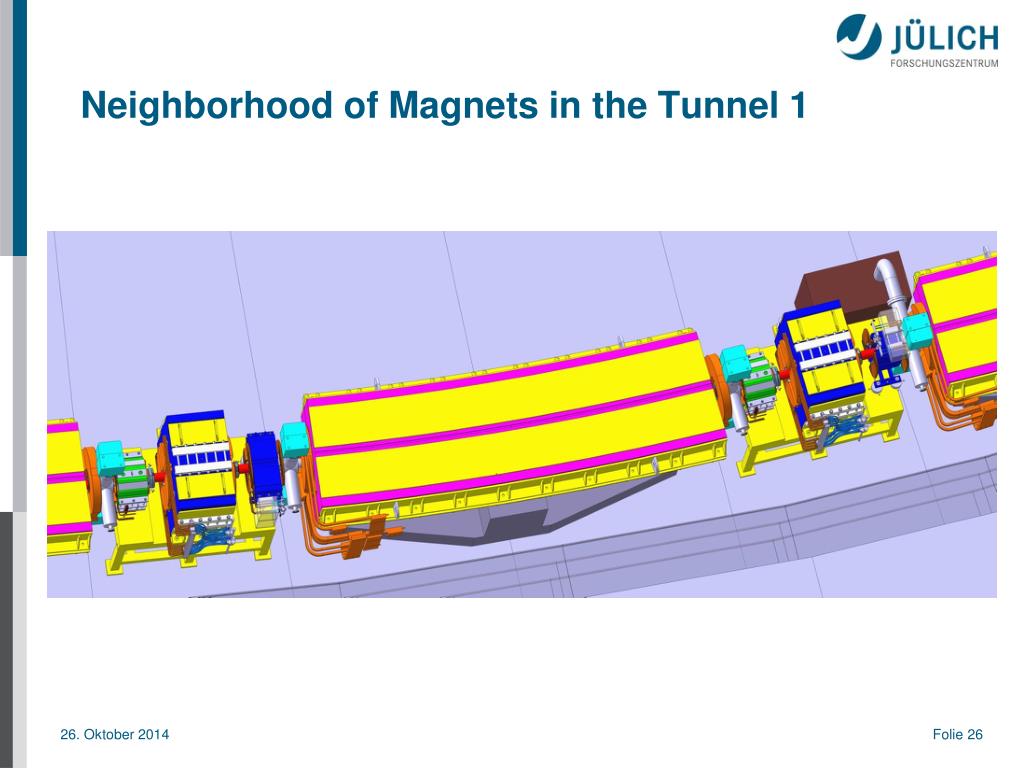 JÜLICH
FORSCHUNGSZENTRUM

Neighborhood of Magnets in the Tunnel 1

26. Oktober 2014

Folie 26